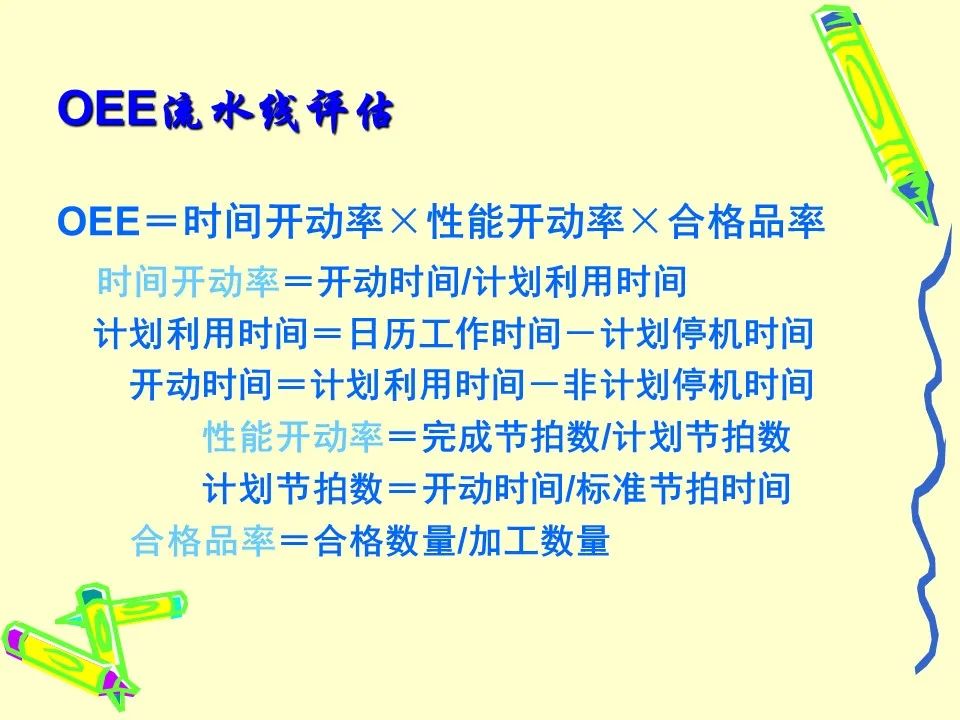 OEE流水线评估

OEE＝时间开动率×性能开动率×合格品率

时间开动率＝开动时间/计划利用时间

计划利用时间＝日历工作时间－计划停机时间

开动时间＝计划利用时间－非计划停机时间

性能开动率＝完成节拍数/计划节拍数

计划节拍数＝开动时间/标准节拍时间

合格品率＝合格数量/加工数量